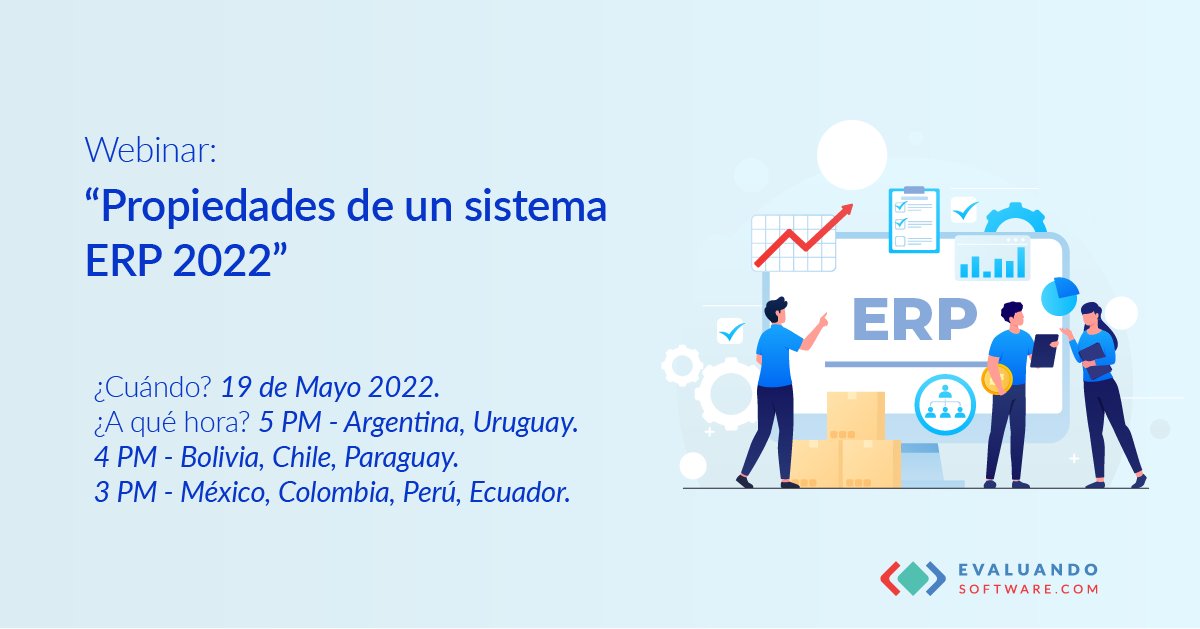 Webinar:
“Propiedades de un sistema ERP 2022”

¿Cuándo? 19 de Mayo 2022.
¿A qué hora? 5 PM - Argentina, Uruguay.
4 PM - Bolivia, Chile, Paraguay.
3 PM - México, Colombia, Perú, Ecuador.

ERP

EVALUANDO
SOFTWARE.COM